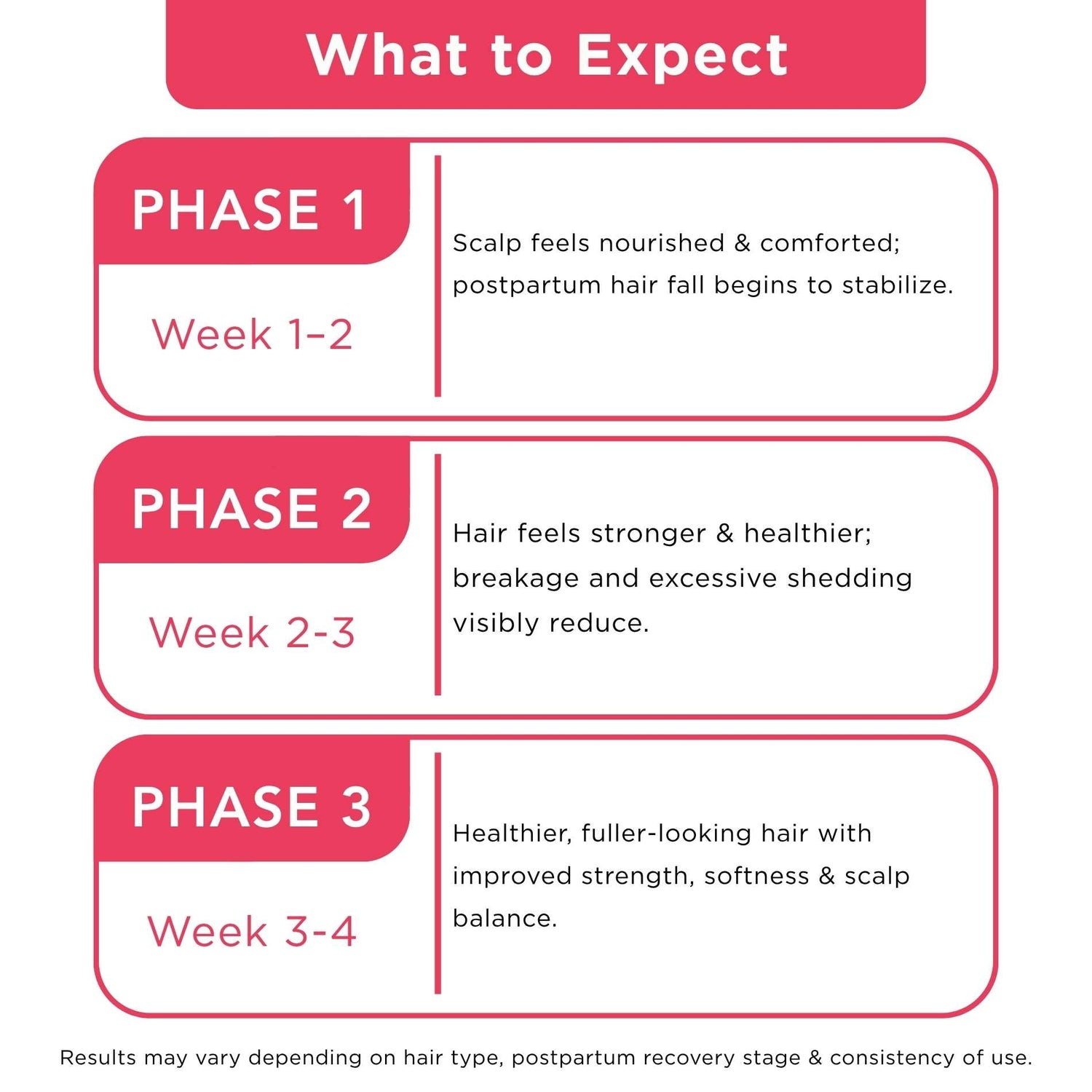 What to Expect

PHASE 1

Week 1–2

Scalp feels nourished & comforted; postpartum hair fall begins to stabilize.

PHASE 2

Week 2-3

Hair feels stronger & healthier; breakage and excessive shedding visibly reduce.

PHASE 3

Week 3-4

Healthier, fuller-looking hair with improved strength, softness & scalp balance.

Results may vary depending on hair type, postpartum recovery stage & consistency of use.